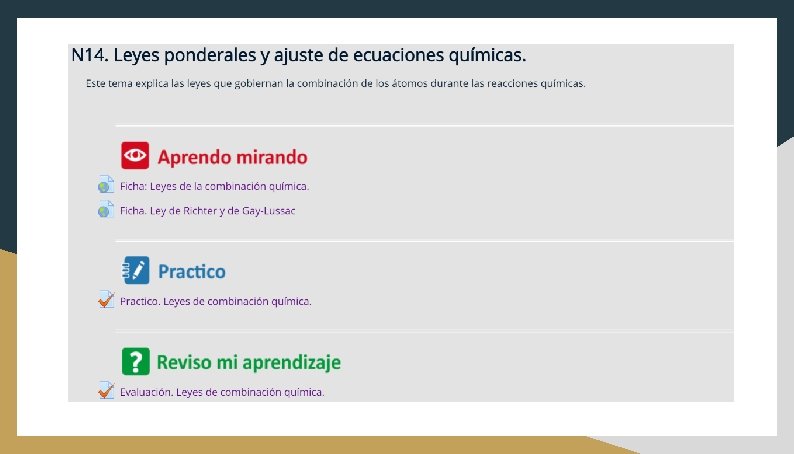 N14. Leyes ponderales y ajuste de ecuaciones químicas.

Este tema explica las leyes que gobiernan la combinación de los átomos durante las reacciones químicas.

Aprendo mirando

Ficha: Leyes de la combinación química.

Ficha. Ley de Richter y de Gay-Lussac

Practico

Practico. Leyes de combinación química.

Reviso mi aprendizaje

Evaluación. Leyes de combinación química.